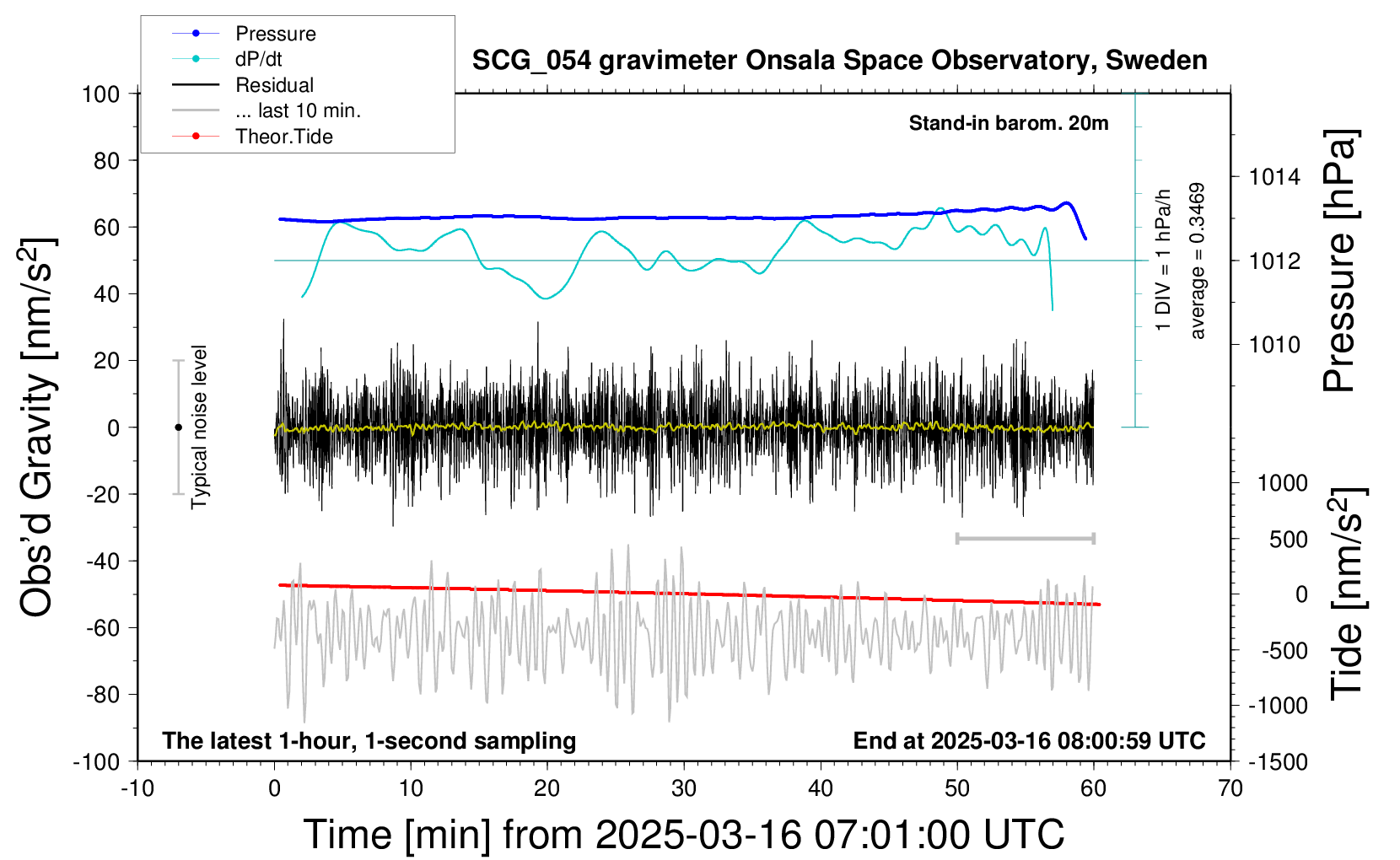 Pressure
dP/dt
Residual
... last 10 min.
Theor.Tide

SCG_054 gravimeter Onsala Space Observatory, Sweden

Stand-in barom. 20m

1 DIV = 1 hPa/h
average = 0.3469

Typical noise level

Obs'd Gravity [nm/s$^2$]

100
80
60
40
20
0
-20
-40
-60
-80
-100

Pressure [hPa]

1014
1012
1010

Tide [nm/s$^2$]

1000
500
0
-500
-1000
-1500

The latest 1-hour, 1-second sampling

End at 2025-03-16 08:00:59 UTC

-10
0
10
20
30
40
50
60
70

Time [min] from 2025-03-16 07:01:00 UTC